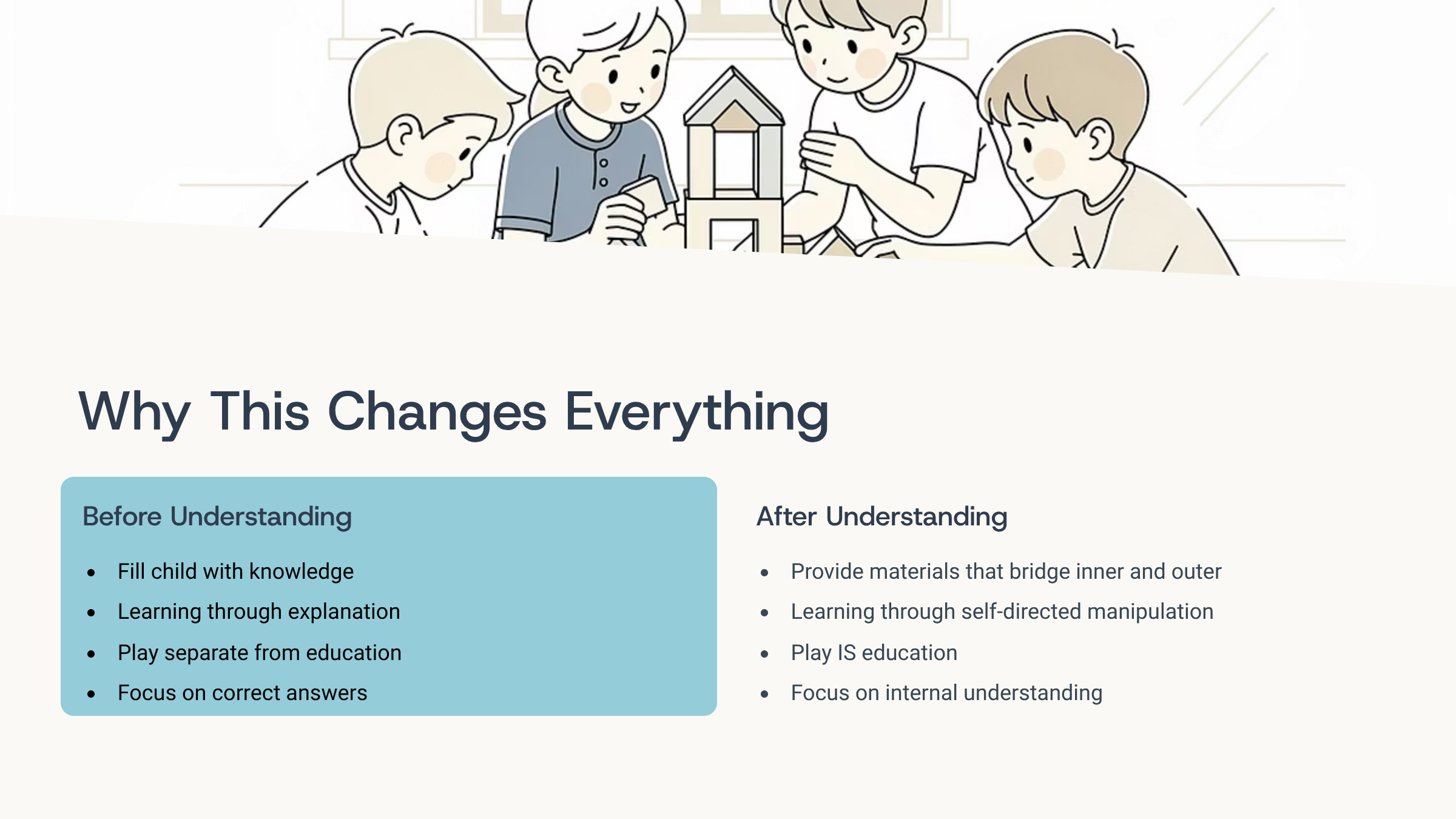 Why This Changes Everything

Before Understanding

- Fill child with knowledge
- Learning through explanation
- Play separate from education
- Focus on correct answers

After Understanding

- Provide materials that bridge inner and outer
- Learning through self-directed manipulation
- Play IS education
- Focus on internal understanding